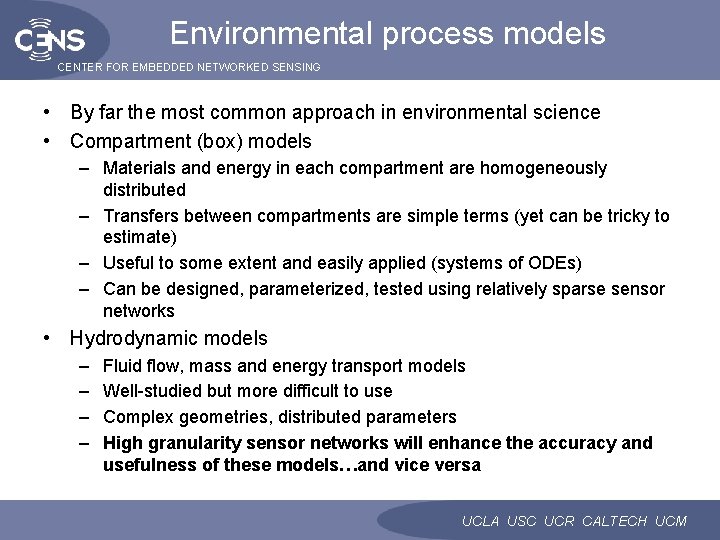 CENS
CENTER FOR EMBEDDED NETWORKED SENSING

Environmental process models

• By far the most common approach in environmental science
• Compartment (box) models
– Materials and energy in each compartment are homogeneously distributed
– Transfers between compartments are simple terms (yet can be tricky to estimate)
– Useful to some extent and easily applied (systems of ODEs)
– Can be designed, parameterized, tested using relatively sparse sensor networks
• Hydrodynamic models
– Fluid flow, mass and energy transport models
– Well-studied but more difficult to use
– Complex geometries, distributed parameters
– High granularity sensor networks will enhance the accuracy and usefulness of these models…and vice versa

UCLA USC UCR CALTECH UCM